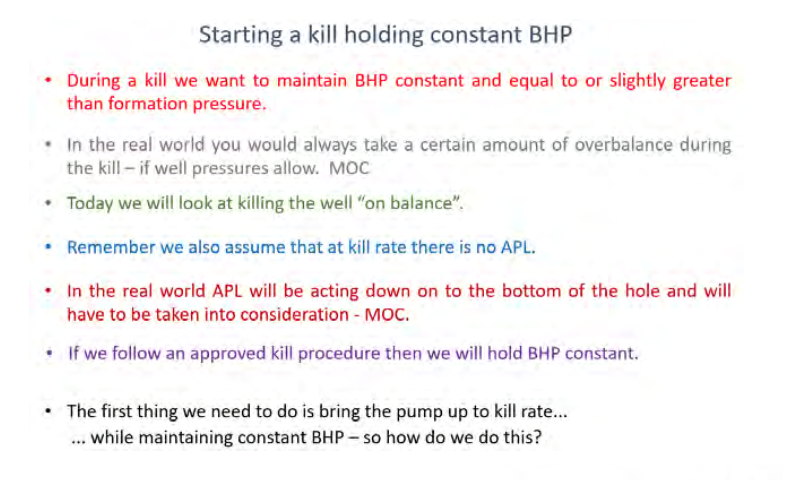 Starting a kill holding constant BHP

• During a kill we want to maintain BHP constant and equal to or slightly greater than formation pressure.

• In the real world you would always take a certain amount of overbalance during the kill – if well pressures allow. MOC

• Today we will look at killing the well "on balance".

• Remember we also assume that at kill rate there is no APL.

• In the real world APL will be acting down on to the bottom of the hole and will have to be taken into consideration - MOC.

• If we follow an approved kill procedure then we will hold BHP constant.

• The first thing we need to do is bring the pump up to kill rate...
... while maintaining constant BHP – so how do we do this?